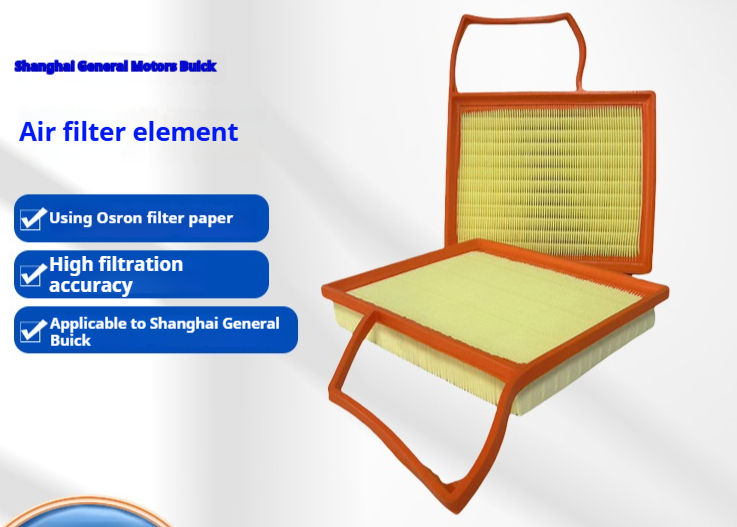 Shanghai General Motors Buick

Air filter element

Using Osron filter paper

High filtration accuracy

Applicable to Shanghai General Buick